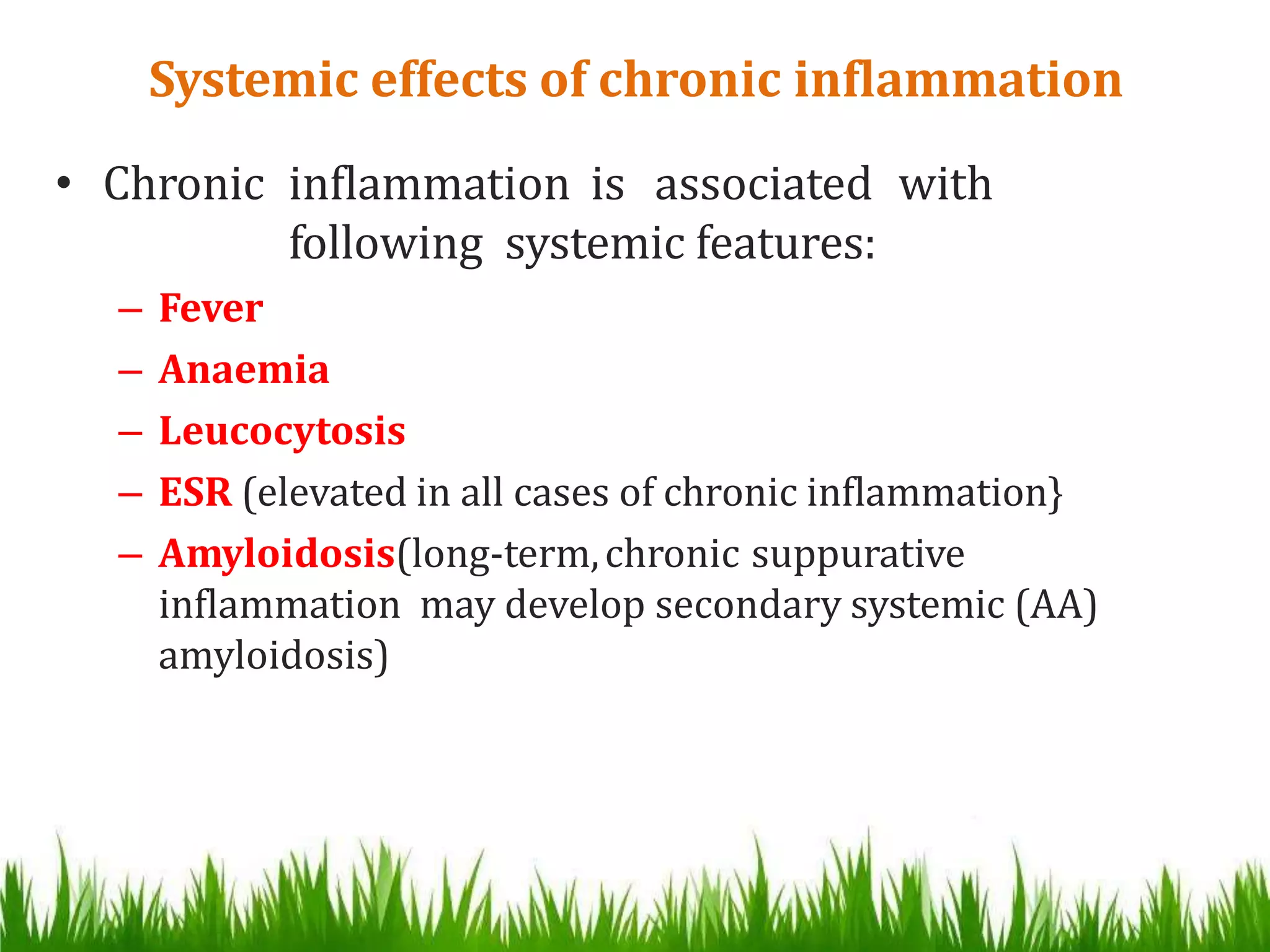 Systemic effects of chronic inflammation

• Chronic inflammation is associated with following systemic features:

– Fever
– Anaemia
– Leucocytosis
– ESR (elevated in all cases of chronic inflammation}
– Amyloidosis(long-term, chronic suppurative inflammation may develop secondary systemic (AA) amyloidosis)